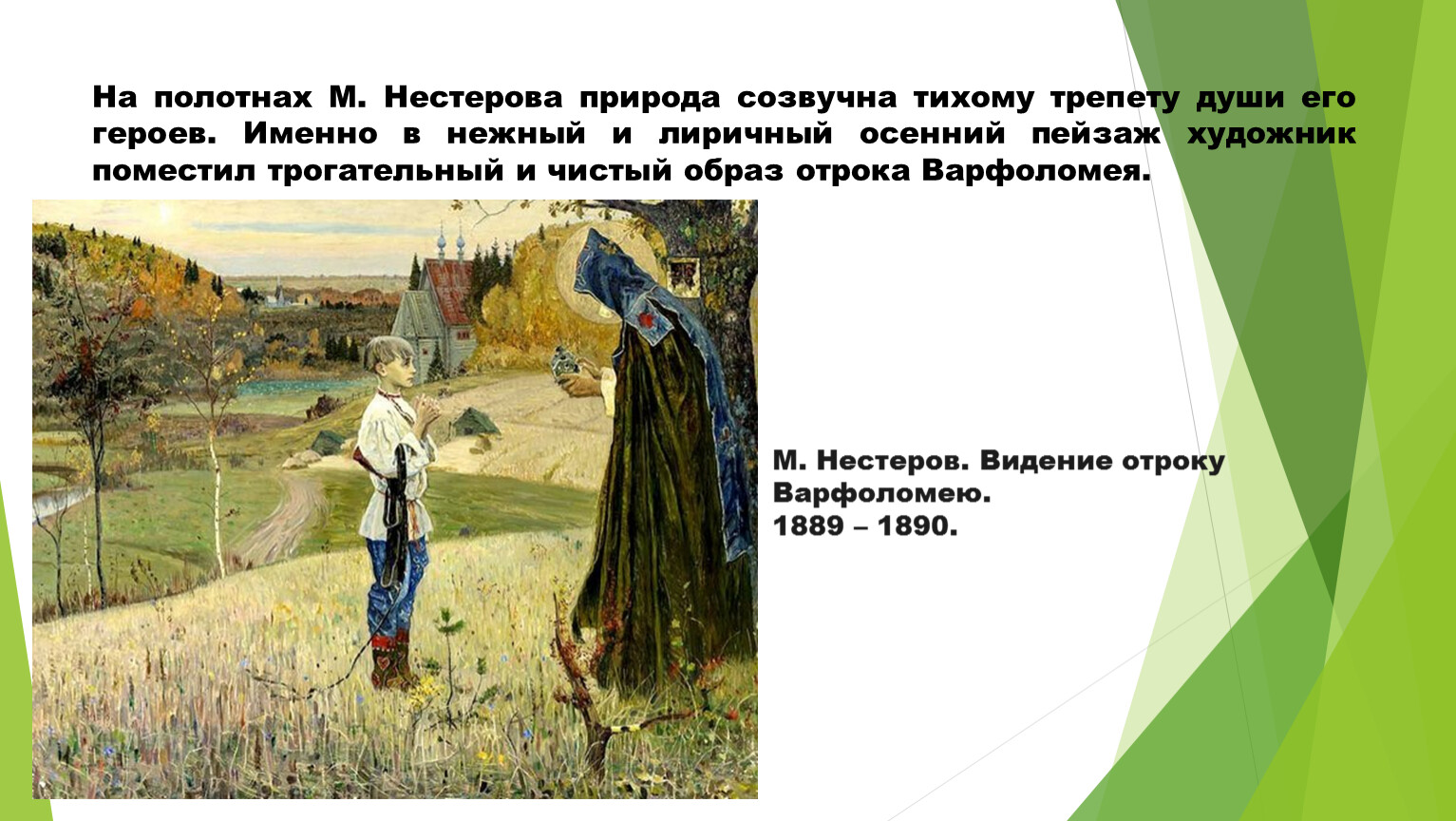 На полотнах М. Нестерова природа созвучна тихому трепету души его героев. Именно в нежный и лиричный осенний пейзаж художник поместил трогательный и чистый образ отрока Варфоломея.

М. Нестеров. Видение отроку Варфоломею.
1889 – 1890.